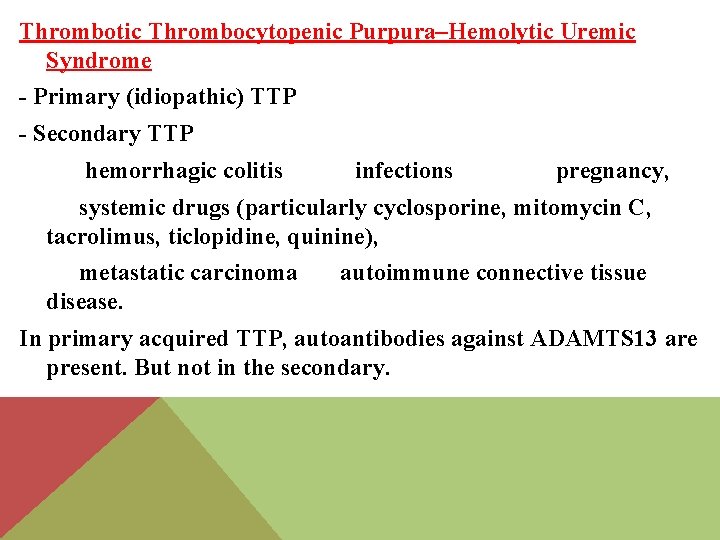 Thrombotic Thrombocytopenic Purpura–Hemolytic Uremic Syndrome

- Primary (idiopathic) TTP

- Secondary TTP

hemorrhagic colitis infections pregnancy,

systemic drugs (particularly cyclosporine, mitomycin C, tacrolimus, ticlopidine, quinine),

metastatic carcinoma autoimmune connective tissue disease.

In primary acquired TTP, autoantibodies against ADAMTS13 are present. But not in the secondary.